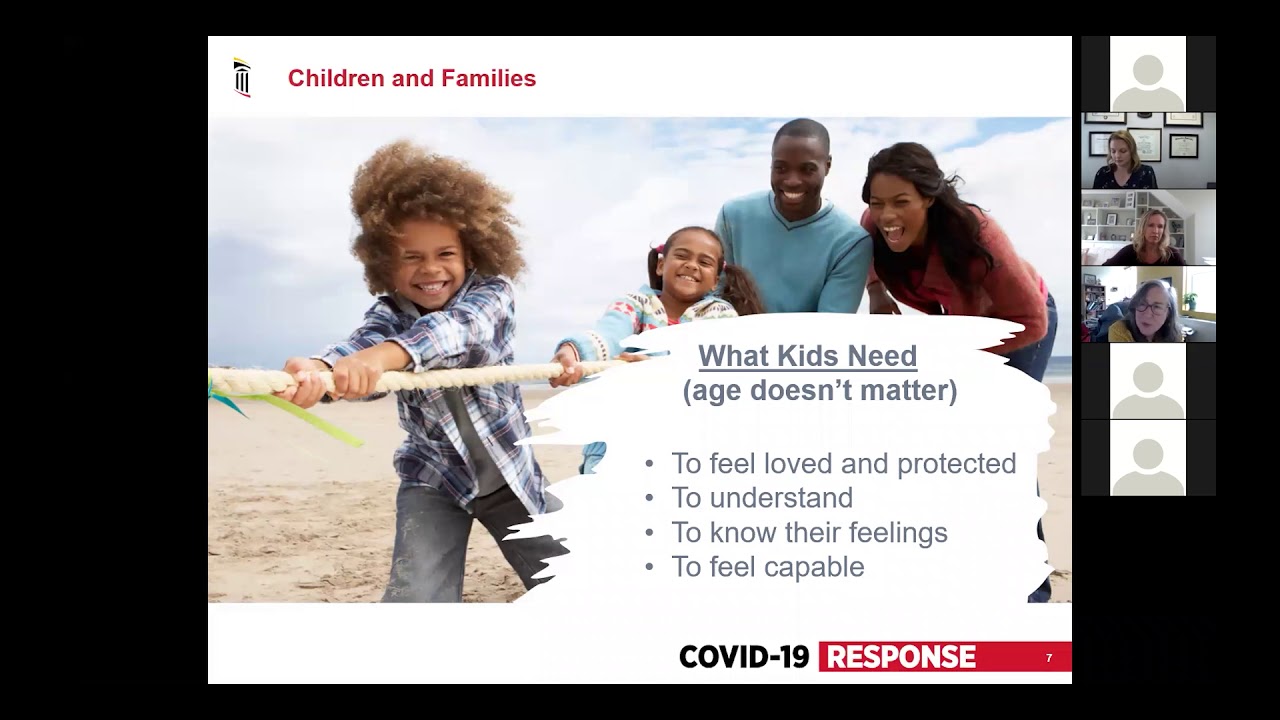 Children and Families

What Kids Need
(age doesn't matter)

• To feel loved and protected
• To understand
• To know their feelings
• To feel capable

COVID-19 RESPONSE 7